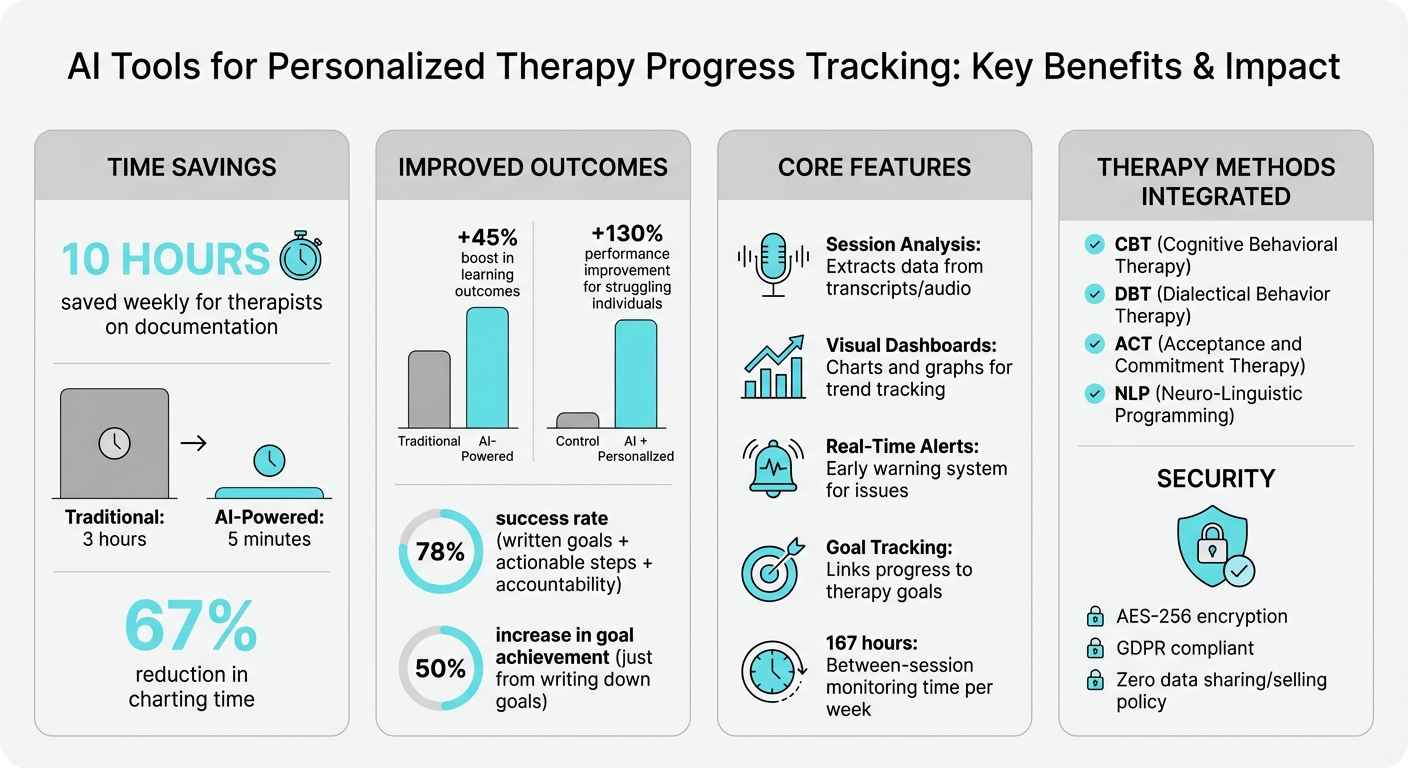 AI Tools for Personalized Therapy Progress Tracking: Key Benefits & Impact

TIME SAVINGS

10 HOURS
saved weekly for therapists on documentation

Traditional:
3 hours

AI-Powered:
5 minutes

67%
reduction in charting time

IMPROVED OUTCOMES

+45%
boost in learning outcomes

Traditional
AI-Powered

+130%
performance improvement for struggling individuals

Control
AI + Personalized

78%
success rate (written goals + actionable steps + accountability)

50%
increase in goal achievement (just from writing down goals)

CORE FEATURES

Session Analysis: Extracts data from transcripts/audio

Visual Dashboards: Charts and graphs for trend tracking

Real-Time Alerts: Early warning system for issues

Goal Tracking: Links progress to therapy goals

167 hours: Between-session monitoring time per week

THERAPY METHODS INTEGRATED

CBT (Cognitive Behavioral Therapy)
DBT (Dialectical Behavior Therapy)
ACT (Acceptance and Commitment Therapy)
NLP (Neuro-Linguistic Programming)

SECURITY

AES-256 encryption
GDPR compliant
Zero data sharing/selling policy